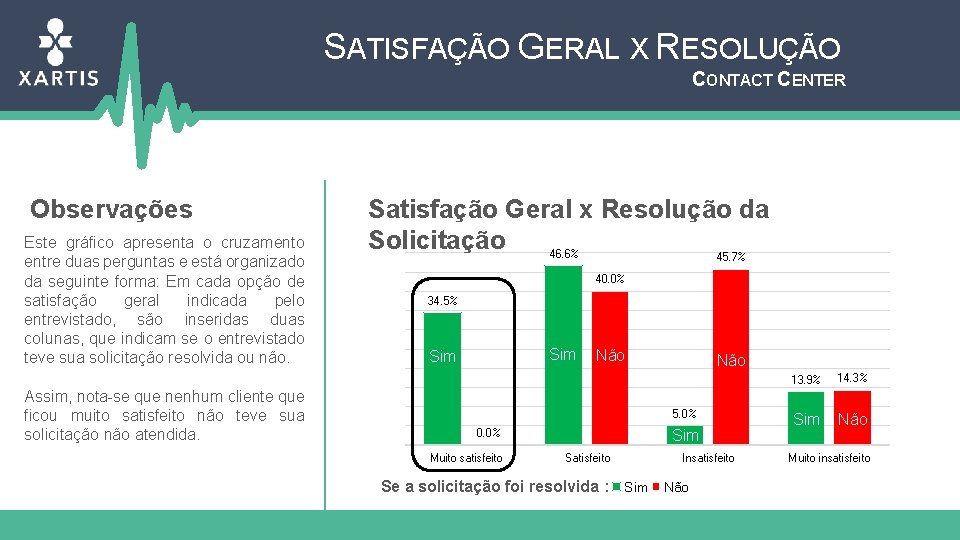 XARTIS

SATISFAÇÃO GERAL X RESOLUÇÃO
CONTACT CENTER

Observações

Este gráfico apresenta o cruzamento entre duas perguntas e está organizado da seguinte forma: Em cada opção de satisfação geral indicada pelo entrevistado, são inseridas duas colunas, que indicam se o entrevistado teve sua solicitação resolvida ou não.

Assim, nota-se que nenhum cliente que ficou muito satisfeito não teve sua solicitação não atendida.

Satisfação Geral x Resolução da Solicitação

34.5%
Sim
0.0%
Muito satisfeito

46.6%
Sim
40.0%
Não
Satisfeito

5.0%
Sim
45.7%
Não
Insatisfeito

13.9%
Sim
14.3%
Não
Muito insatisfeito

Se a solicitação foi resolvida : Sim Não